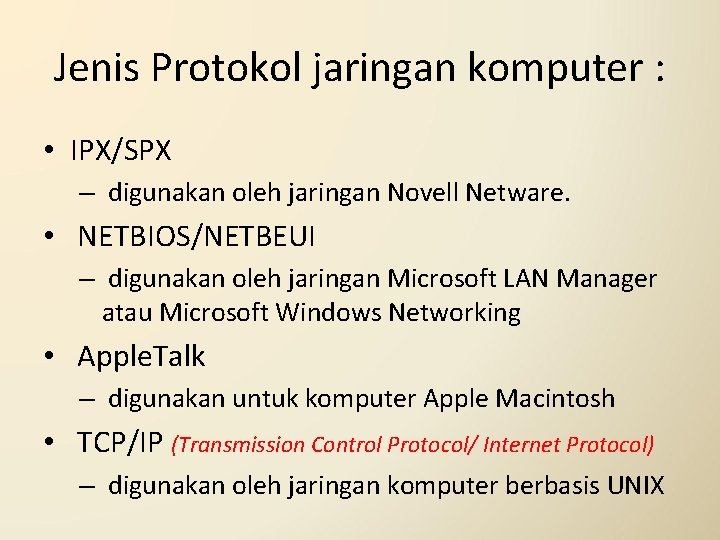 Jenis Protokol jaringan komputer :

• IPX/SPX
– digunakan oleh jaringan Novell Netware.
• NETBIOS/NETBEUI
– digunakan oleh jaringan Microsoft LAN Manager atau Microsoft Windows Networking
• AppleTalk
– digunakan untuk komputer Apple Macintosh
• TCP/IP (Transmission Control Protocol/ Internet Protocol)
– digunakan oleh jaringan komputer berbasis UNIX